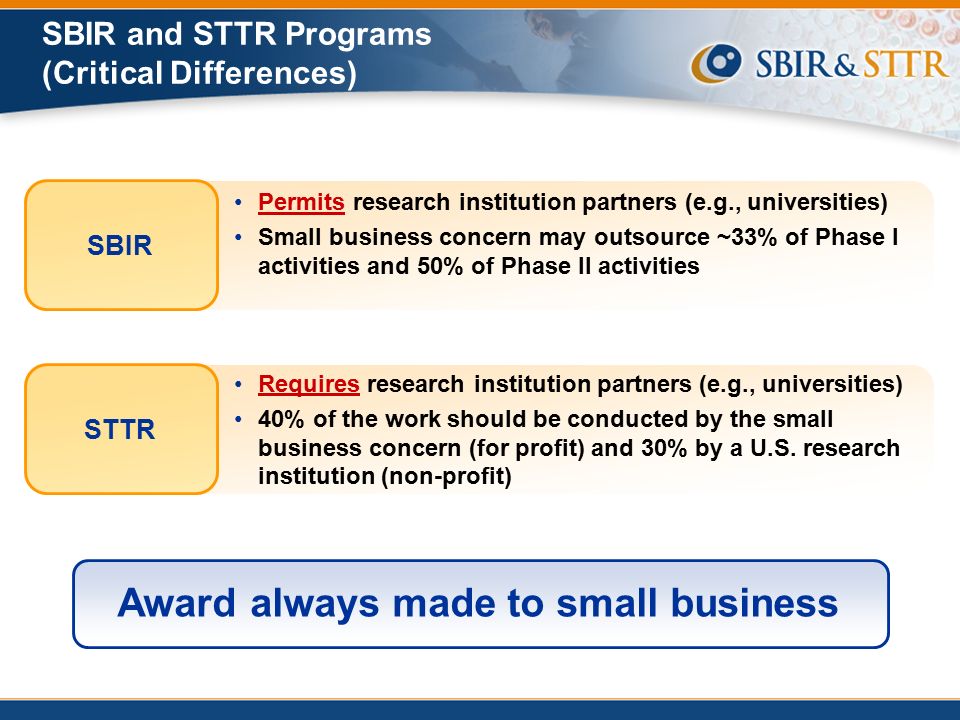 SBIR and STTR Programs
(Critical Differences)

SBIR&STTR

SBIR

• Permits research institution partners (e.g., universities)
• Small business concern may outsource ~33% of Phase I activities and 50% of Phase II activities

STTR

• Requires research institution partners (e.g., universities)
• 40% of the work should be conducted by the small business concern (for profit) and 30% by a U.S. research institution (non-profit)

Award always made to small business